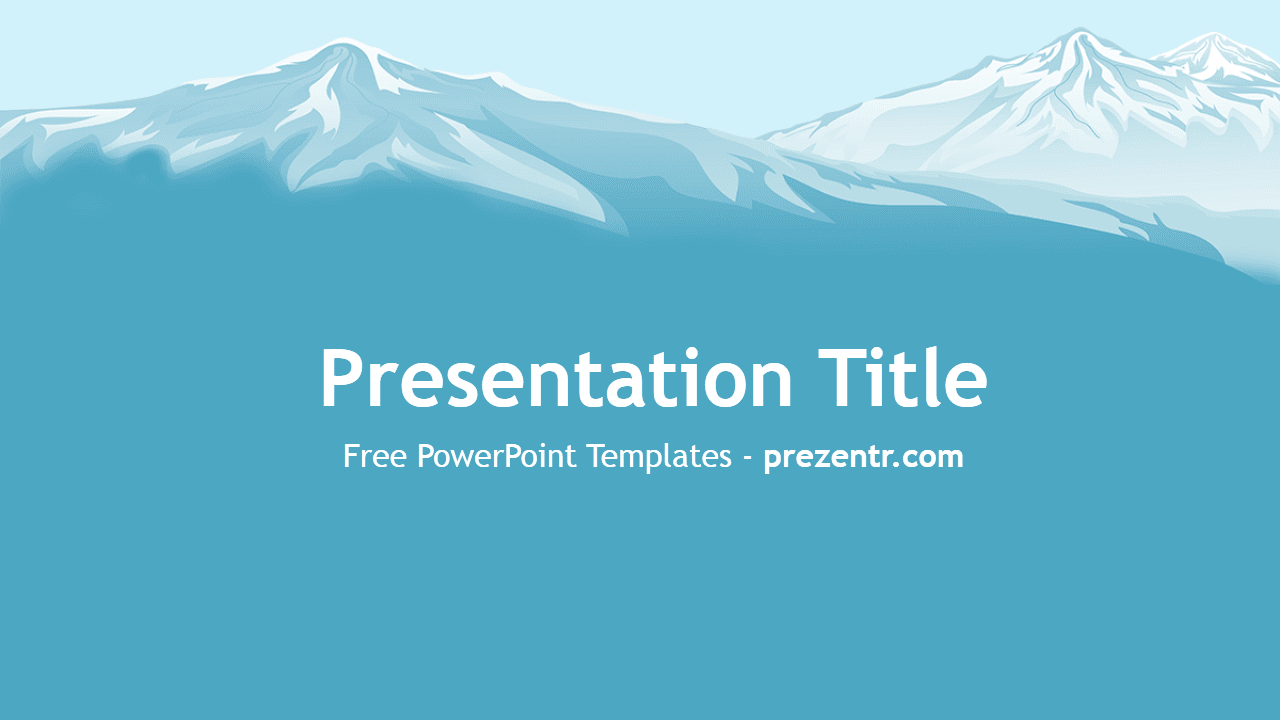 Presentation Title

Free PowerPoint Templates - prezentr.com